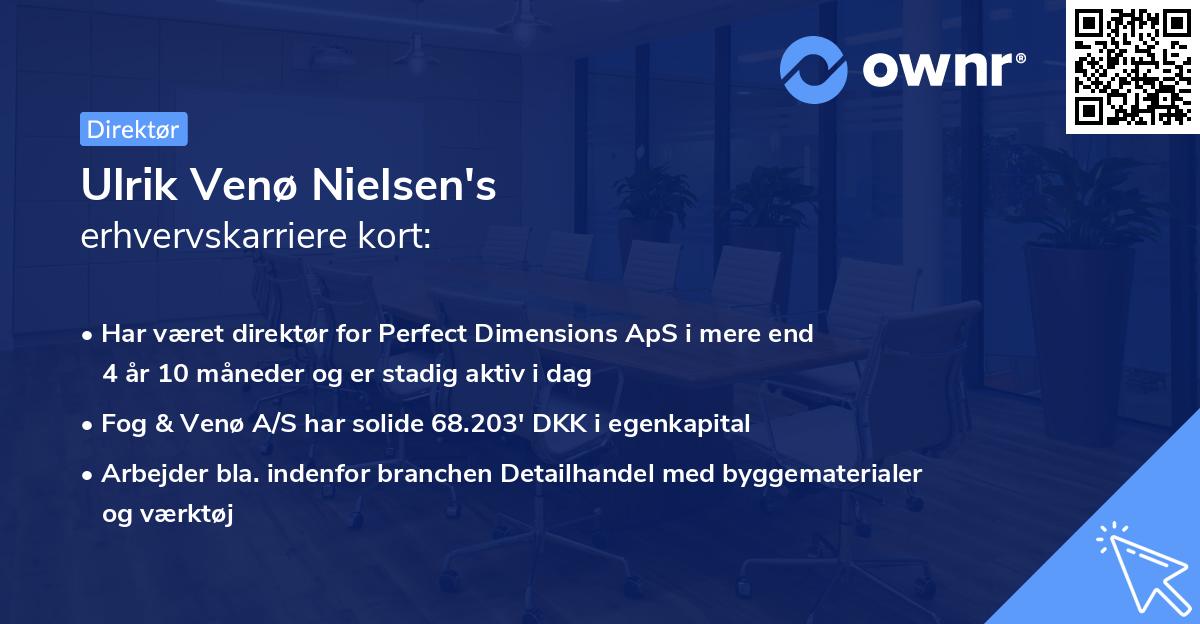 ownr®

Direktør

Ulrik Venø Nielsen's
erhvervskarriere kort:

• Har været direktør for Perfect Dimensions ApS i mere end 4 år 10 måneder og er stadig aktiv i dag
• Fog & Venø A/S har solide 68.203' DKK i egenkapital
• Arbejder bla. indenfor branchen Detailhandel med byggematerialer og værktøj